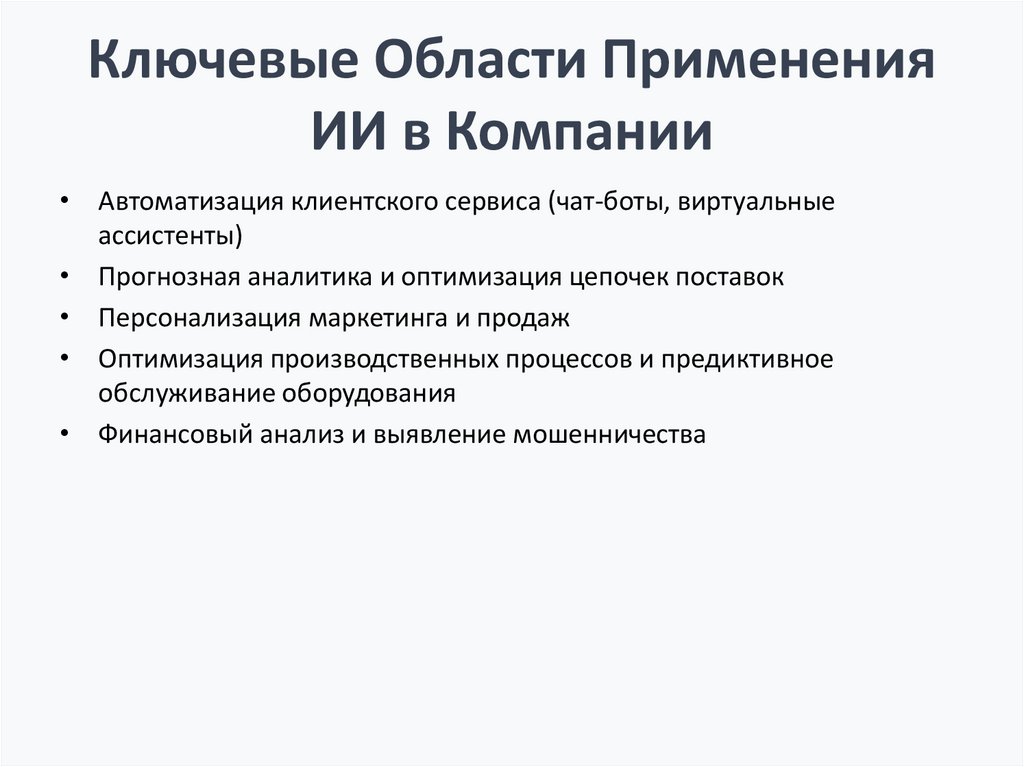 Ключевые Области Применения ИИ в Компании

• Автоматизация клиентского сервиса (чат-боты, виртуальные ассистенты)
• Прогнозная аналитика и оптимизация цепочек поставок
• Персонализация маркетинга и продаж
• Оптимизация производственных процессов и предиктивное обслуживание оборудования
• Финансовый анализ и выявление мошенничества